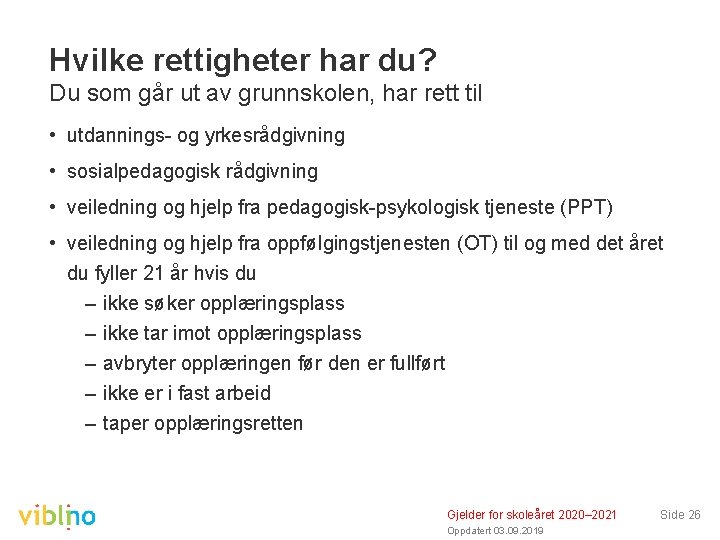 Hvilke rettigheter har du?
Du som går ut av grunnskolen, har rett til

• utdannings- og yrkesrådgivning
• sosialpedagogisk rådgivning
• veiledning og hjelp fra pedagogisk-psykologisk tjeneste (PPT)
• veiledning og hjelp fra oppfølgingstjenesten (OT) til og med det året du fyller 21 år hvis du
– ikke søker opplæringsplass
– ikke tar imot opplæringsplass
– avbryter opplæringen før den er fullført
– ikke er i fast arbeid
– taper opplæringsretten

viblino

Gjelder for skoleåret 2020–2021
Oppdatert 03.09.2019

Side 26